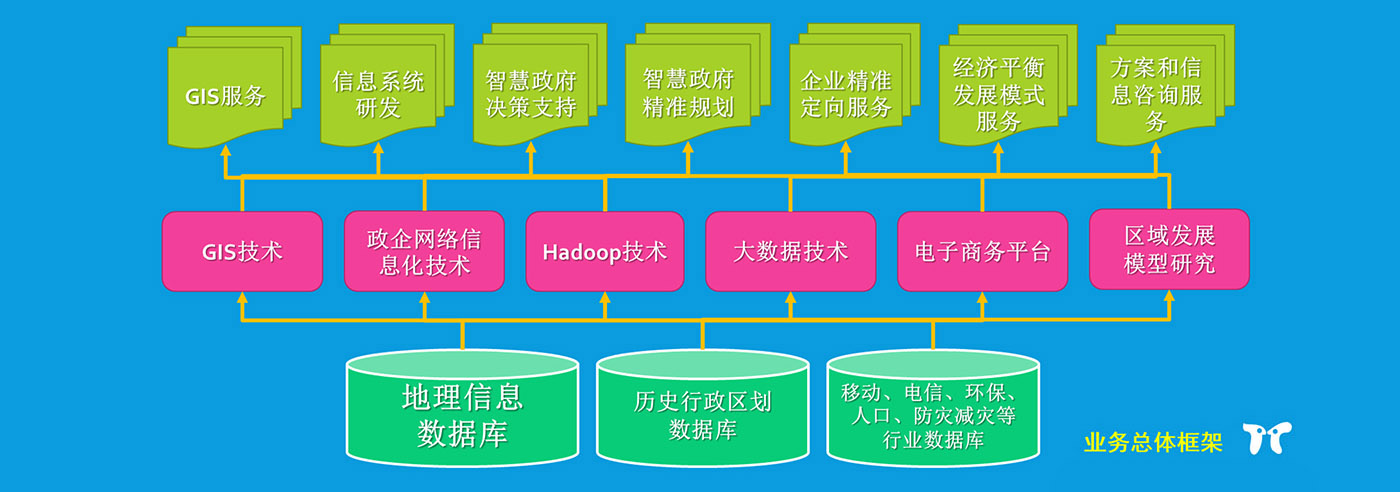 GIS服务

信息系统研发

智慧政府决策支持

智慧政府精准规划

企业精准定向服务

经济平衡发展模式服务

方案和信息咨询服务

GIS技术

政企网络信息化技术

Hadoop技术

大数据技术

电子商务平台

区域发展模型研究

地理信息数据库

历史行政区划数据库

移动、电信、环保、人口、防灾减灾等行业数据库

业务总体框架